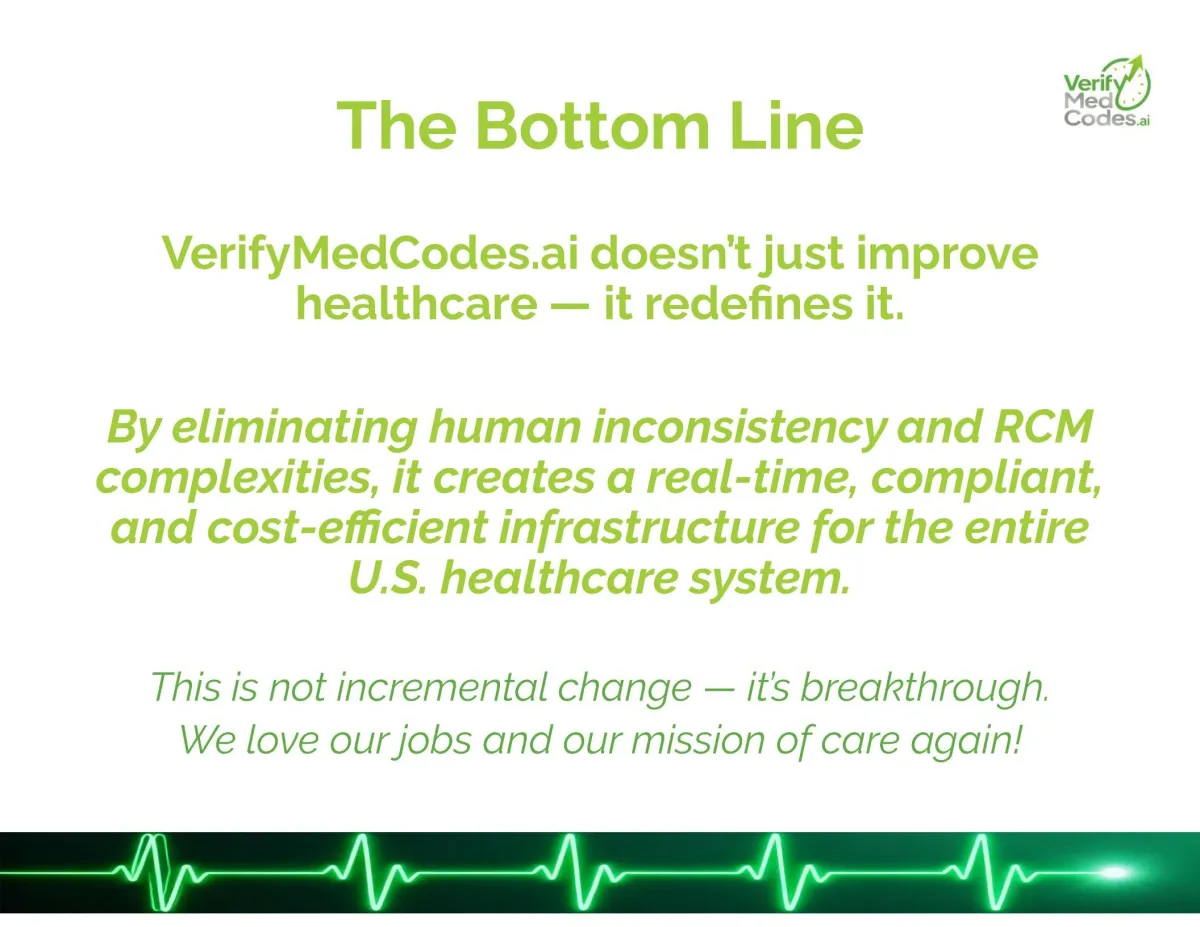 Verify Med Codes.ai

The Bottom Line

VerifyMedCodes.ai doesn't just improve healthcare — it redefines it.

By eliminating human inconsistency and RCM complexities, it creates a real-time, compliant, and cost-efficient infrastructure for the entire U.S. healthcare system.

This is not incremental change — it's breakthrough. We love our jobs and our mission of care again!